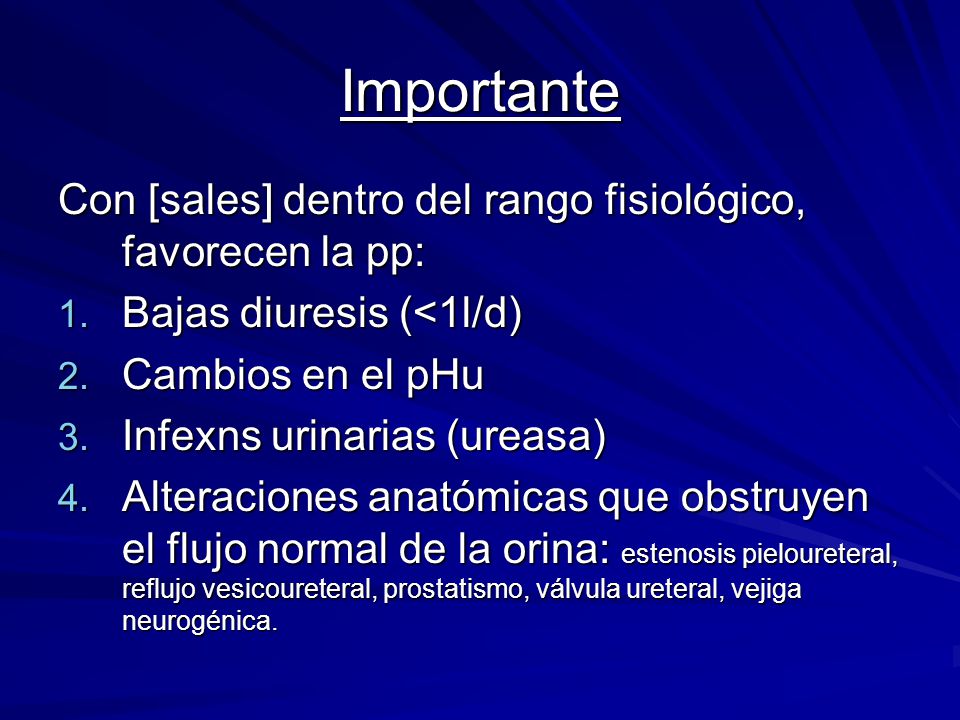 Importante

Con [sales] dentro del rango fisiológico, favorecen la pp:

1. Bajas diuresis (<1l/d)
2. Cambios en el pHu
3. Infexns urinarias (ureasa)
4. Alteraciones anatómicas que obstruyen el flujo normal de la orina: estenosis pieloureteral, reflujo vesicoureteral, prostatismo, válvula ureteral, vejiga neurogénica.